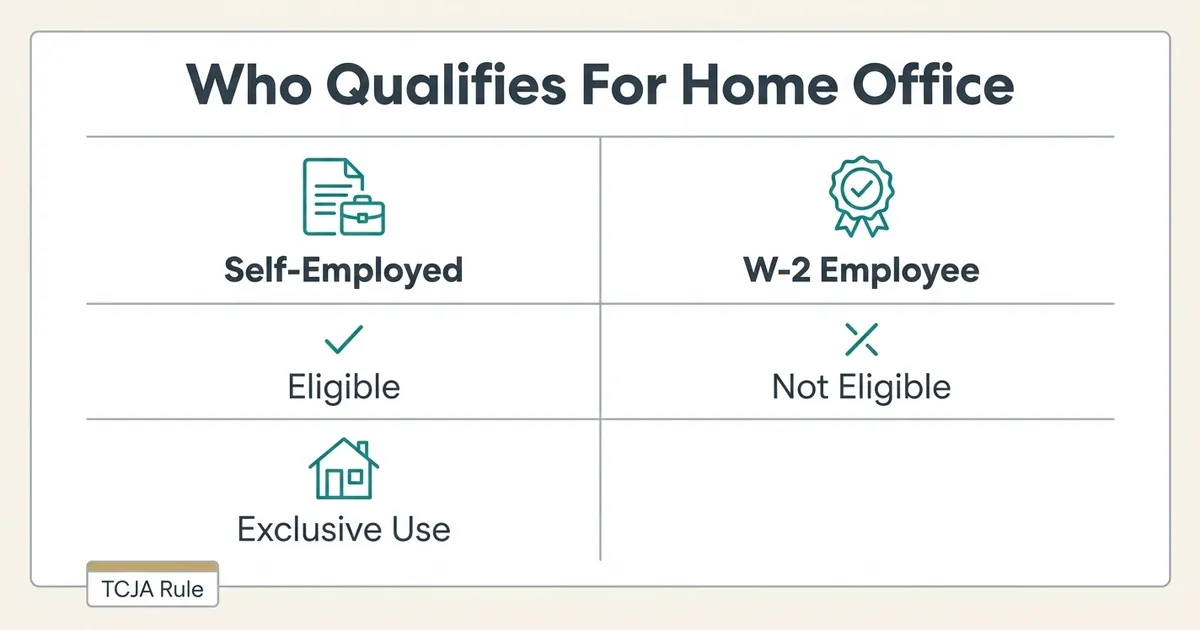 Who Qualifies For Home Office

| Self-Employed | W-2 Employee |
|---|---|
| Eligible | Not Eligible |
| Exclusive Use | |

TCJA Rule